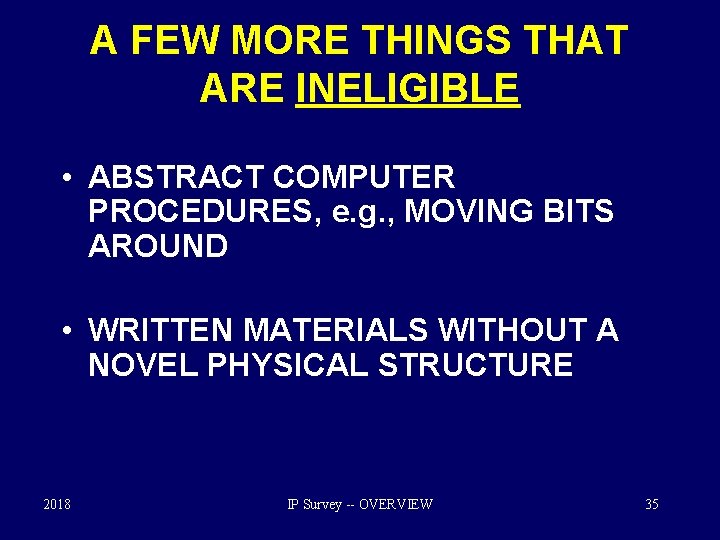 A FEW MORE THINGS THAT ARE INELIGIBLE

• ABSTRACT COMPUTER PROCEDURES, e.g., MOVING BITS AROUND

• WRITTEN MATERIALS WITHOUT A NOVEL PHYSICAL STRUCTURE

2018

IP Survey -- OVERVIEW

35